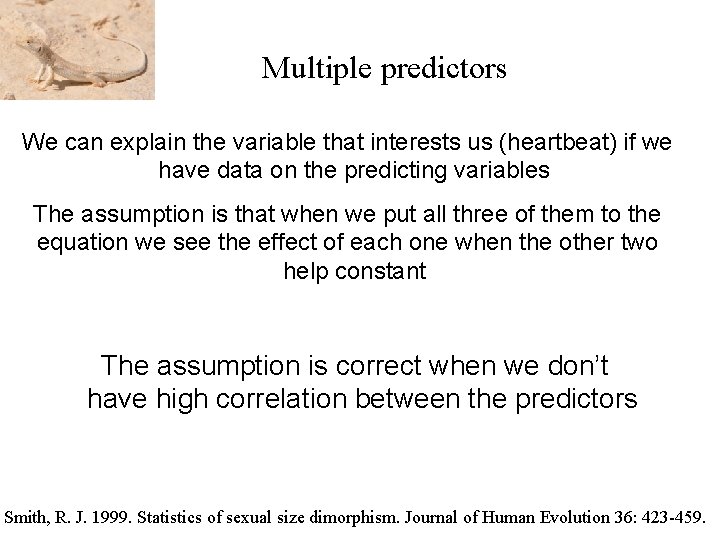 Multiple predictors

We can explain the variable that interests us (heartbeat) if we have data on the predicting variables

The assumption is that when we put all three of them to the equation we see the effect of each one when the other two help constant

The assumption is correct when we don't have high correlation between the predictors

Smith, R. J. 1999. Statistics of sexual size dimorphism. Journal of Human Evolution 36: 423-459.